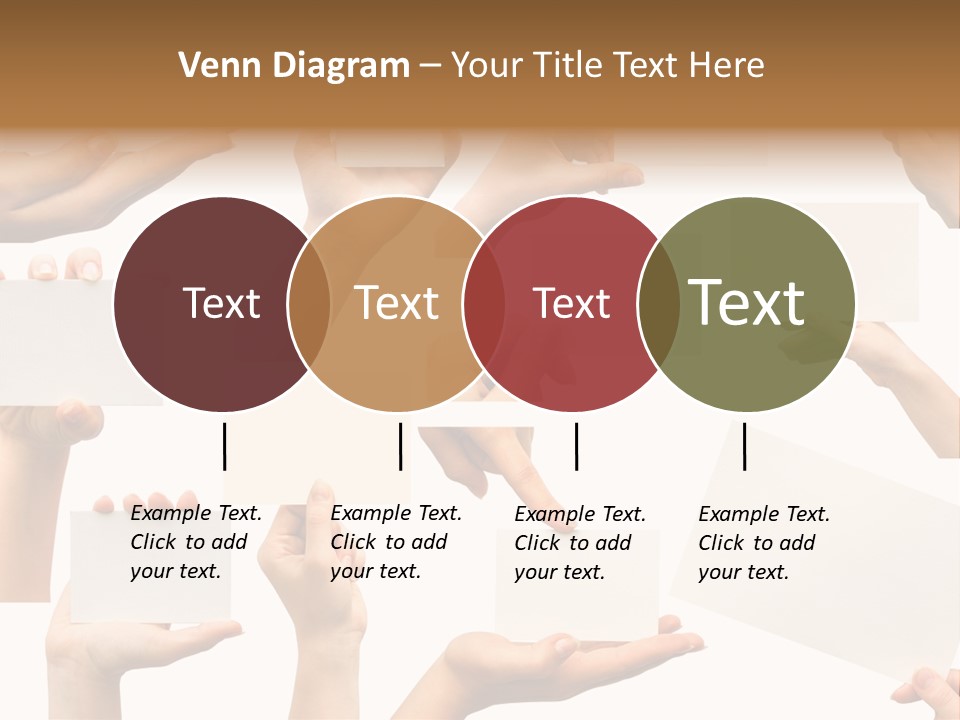 Venn Diagram – Your Title Text Here

Text

Text

Text

Text

Example Text. Click to add your text.

Example Text. Click to add your text.

Example Text. Click to add your text.

Example Text. Click to add your text.